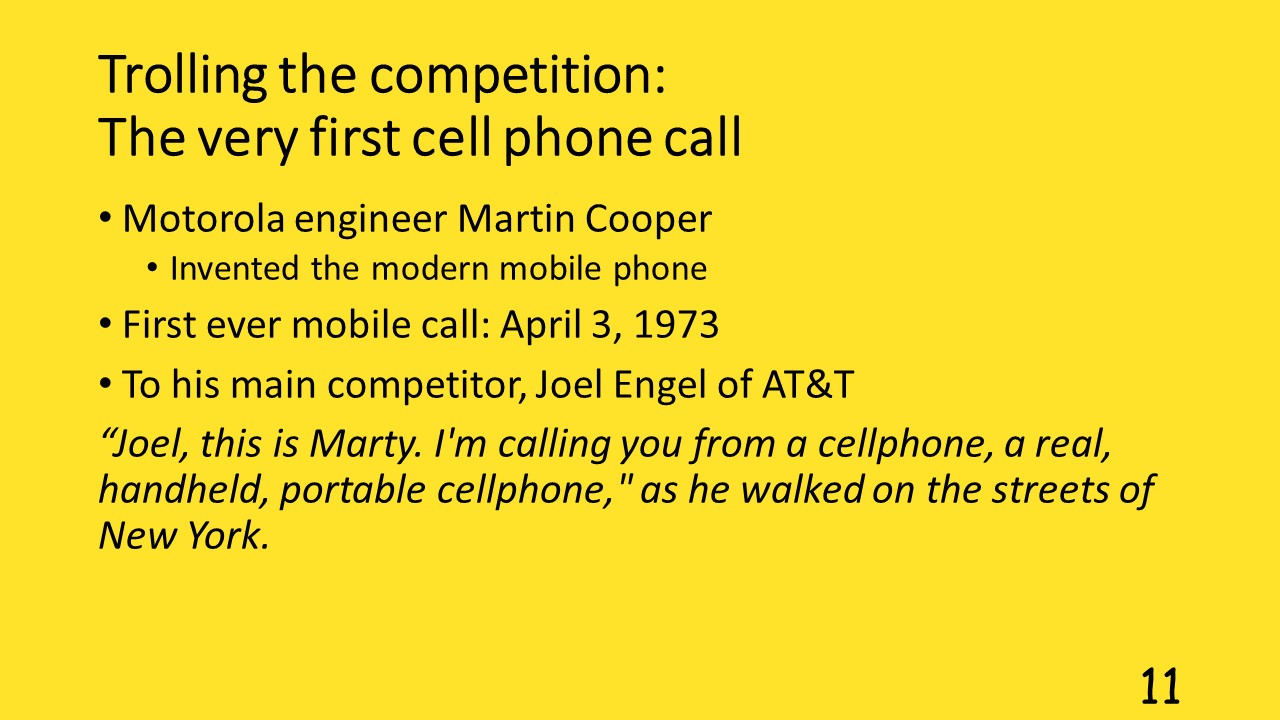 Trolling the competition:
The very first cell phone call

• Motorola engineer Martin Cooper
  • Invented the modern mobile phone
• First ever mobile call: April 3, 1973
• To his main competitor, Joel Engel of AT&T

“Joel, this is Marty. I'm calling you from a cellphone, a real, handheld, portable cellphone," as he walked on the streets of New York.

11